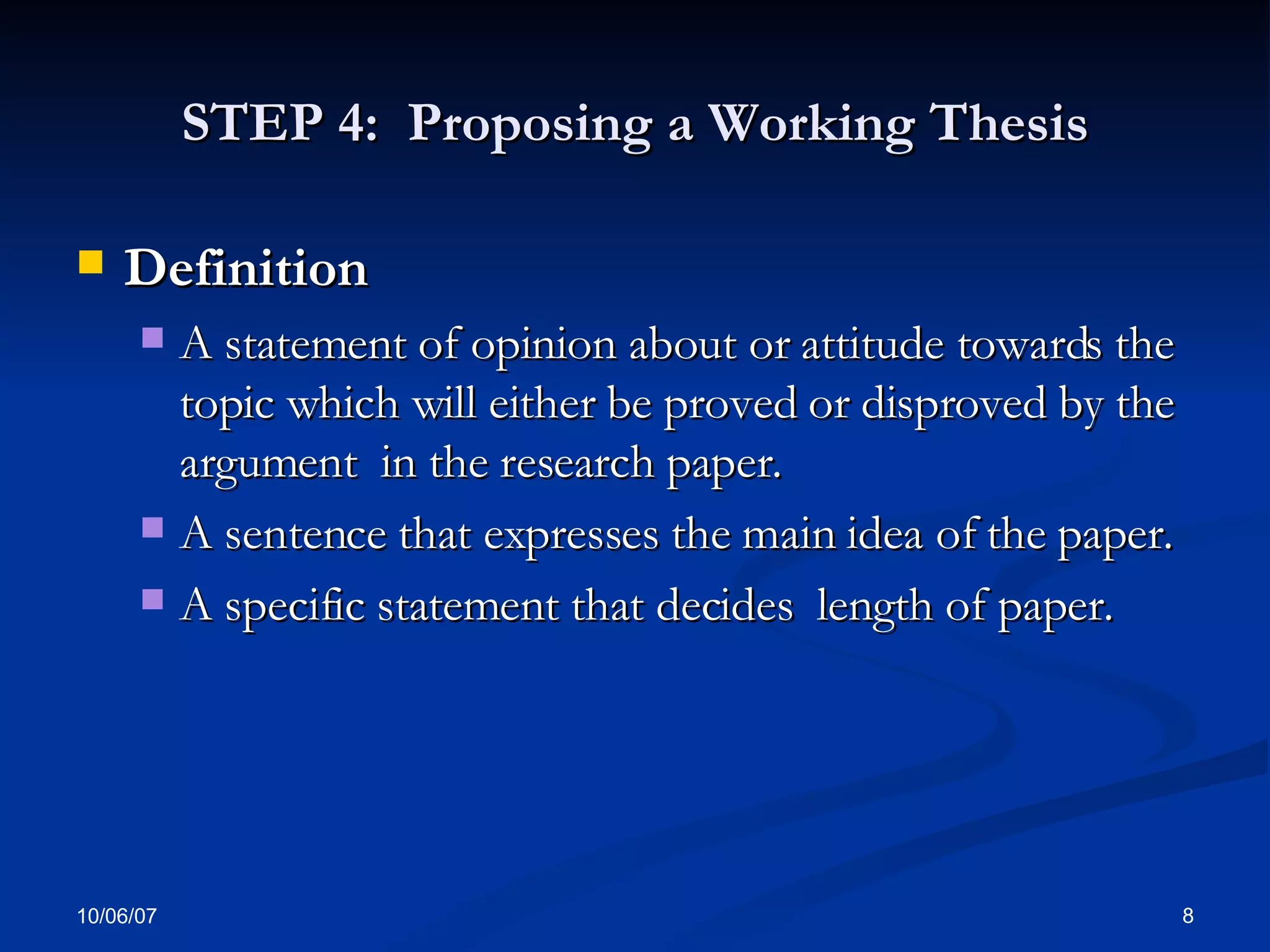 STEP 4: Proposing a Working Thesis

Definition

A statement of opinion about or attitude towards the topic which will either be proved or disproved by the argument in the research paper.

A sentence that expresses the main idea of the paper.

A specific statement that decides length of paper.

10/06/07

8